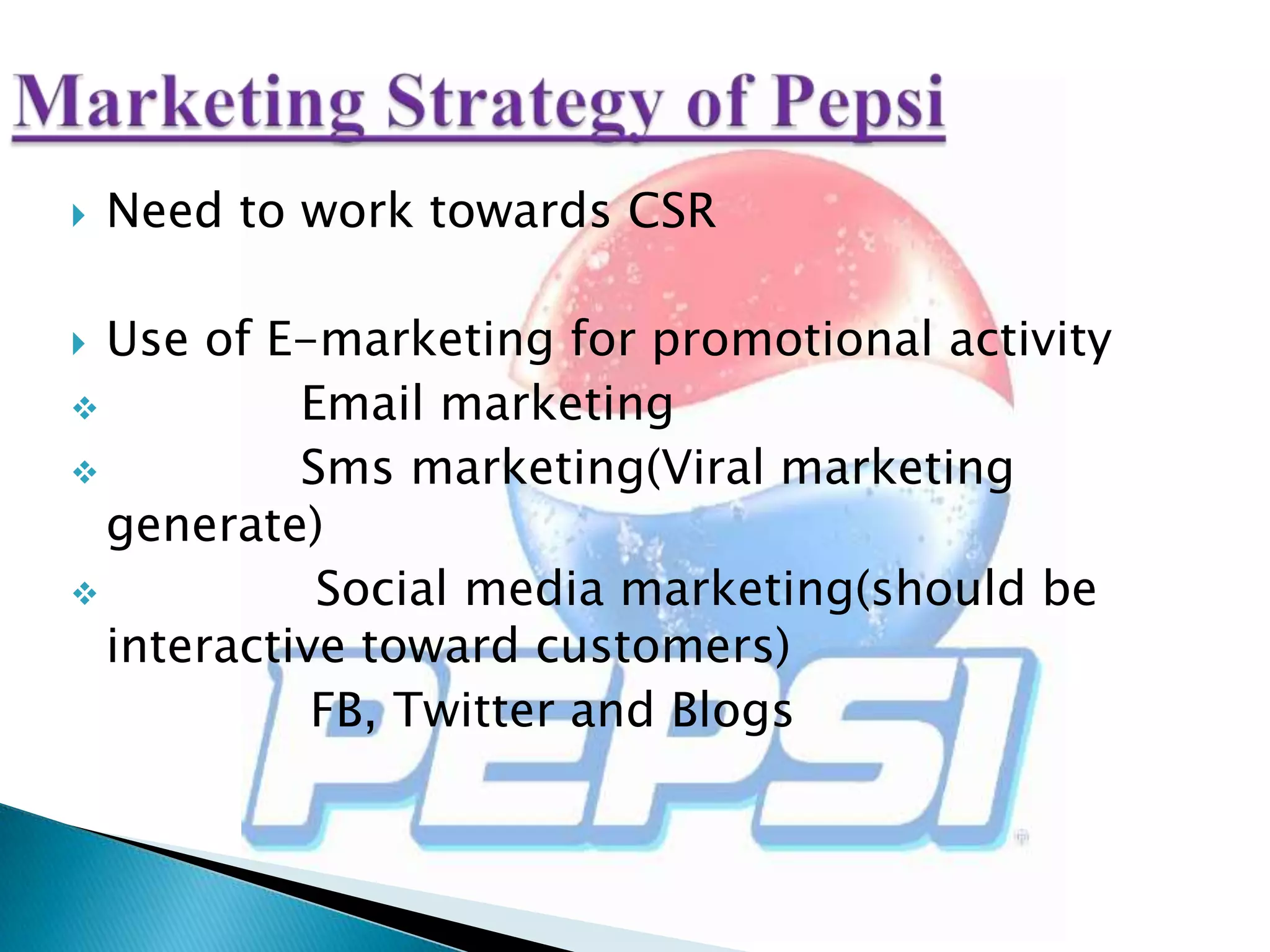 Marketing Strategy of Pepsi

Need to work towards CSR

Use of E-marketing for promotional activity

Email marketing

Sms marketing(Viral marketing generate)

Social media marketing(should be interactive toward customers)

FB, Twitter and Blogs

PEPSI